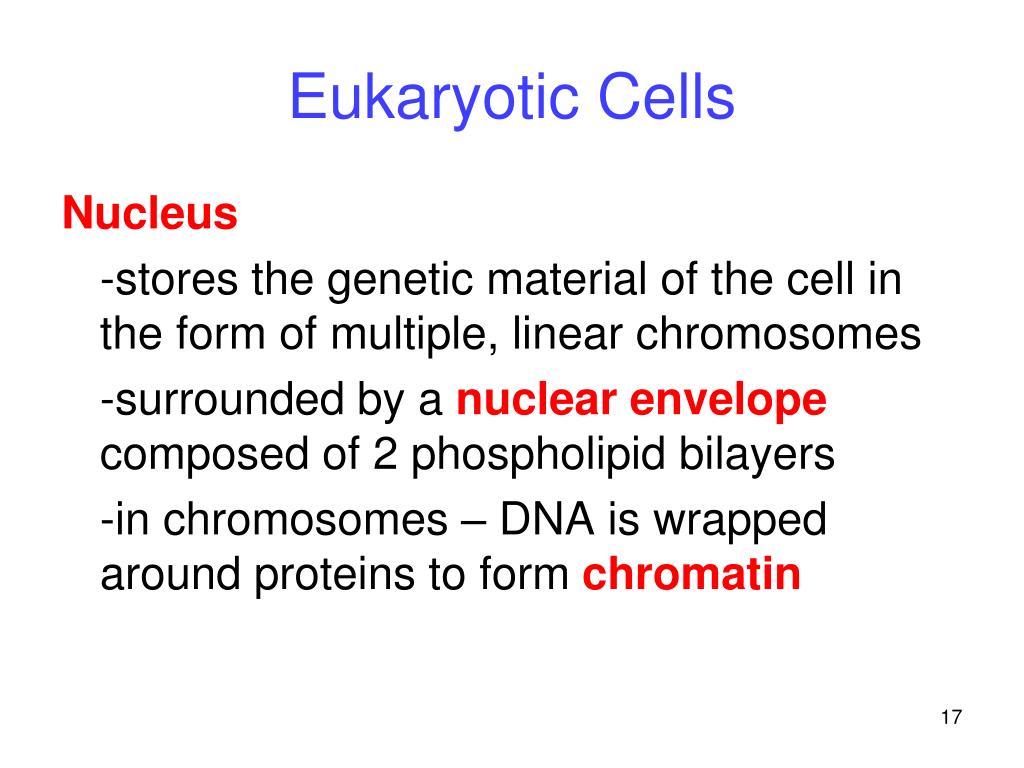 Eukaryotic Cells

Nucleus

-stores the genetic material of the cell in the form of multiple, linear chromosomes

-surrounded by a nuclear envelope composed of 2 phospholipid bilayers

-in chromosomes – DNA is wrapped around proteins to form chromatin

17